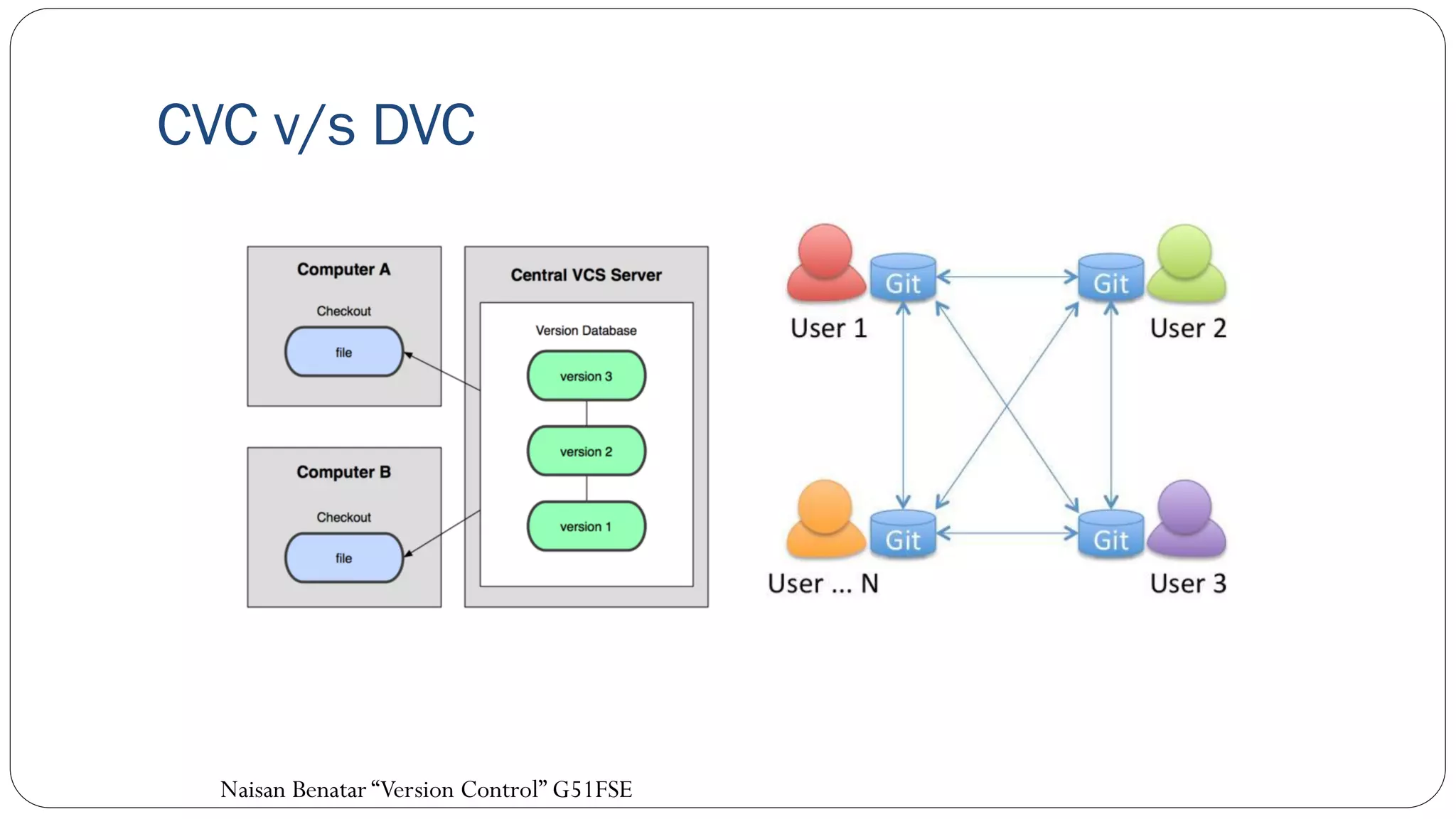 CVC v/s DVC

Computer A

Checkout

file

Computer B

Checkout

file

Central VCS Server

Version Database

version 3

version 2

version 1

Git

User 1

Git

User 2

Git

User ... N

Git

User 3

Naisan Benatar “Version Control” G51FSE